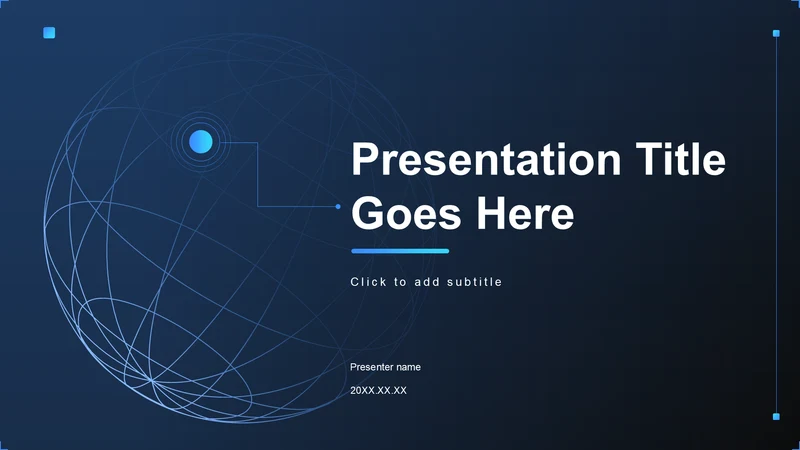 Presentation Title Goes Here

Click to add subtitle

Presenter name

20XX.XX.XX